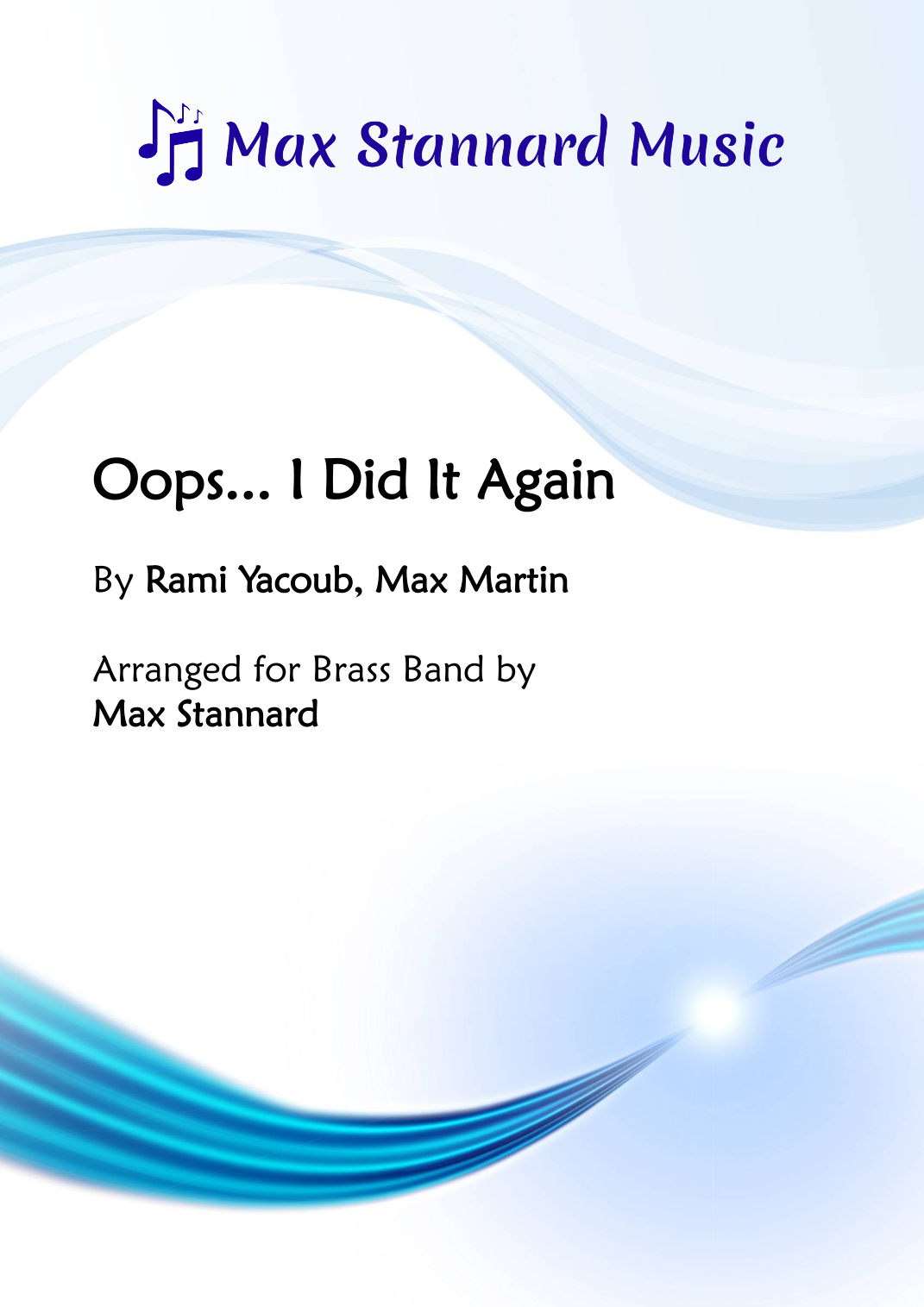 Max Stannard Music

Oops... I Did It Again

By Rami Yacoub, Max Martin

Arranged for Brass Band by
Max Stannard